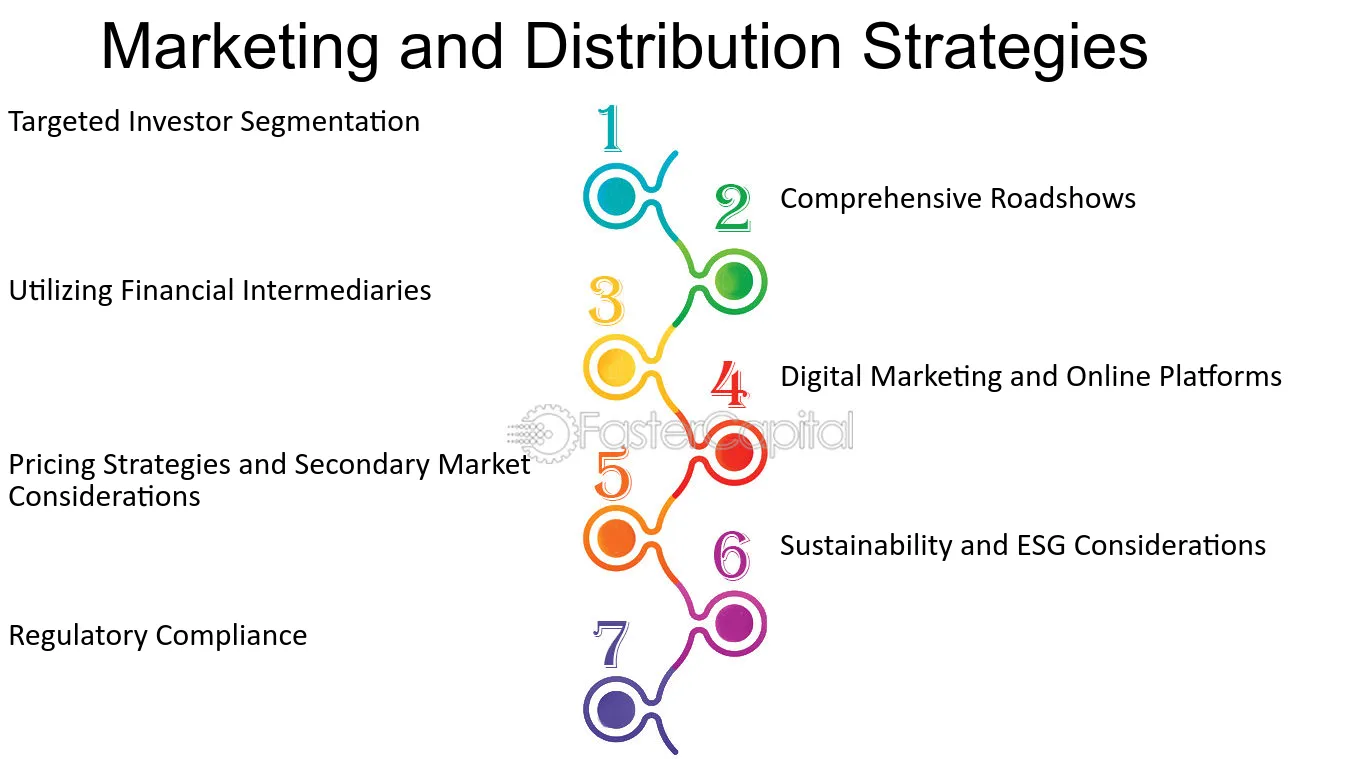 Marketing and Distribution Strategies

Targeted Investor Segmentation

1

2

Comprehensive Roadshows

Utilizing Financial Intermediaries

3

4

Digital Marketing and Online Platforms

Pricing Strategies and Secondary Market Considerations

5

6

Sustainability and ESG Considerations

Regulatory Compliance

7

FasterCapital